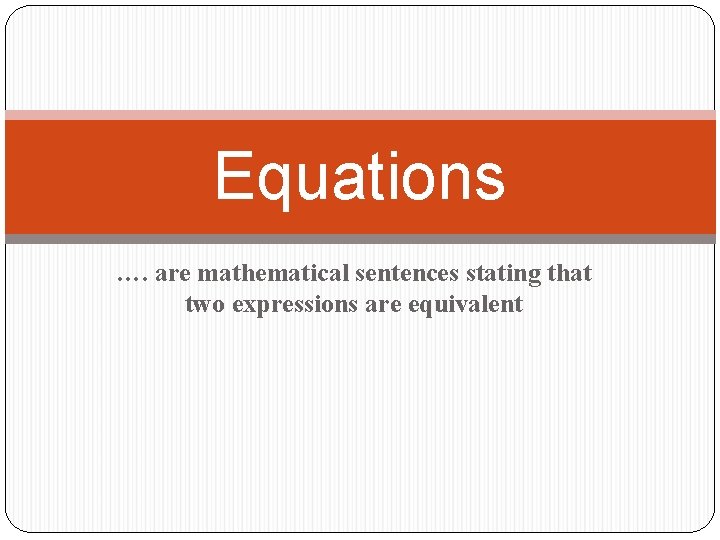 Equations

…. are mathematical sentences stating that two expressions are equivalent